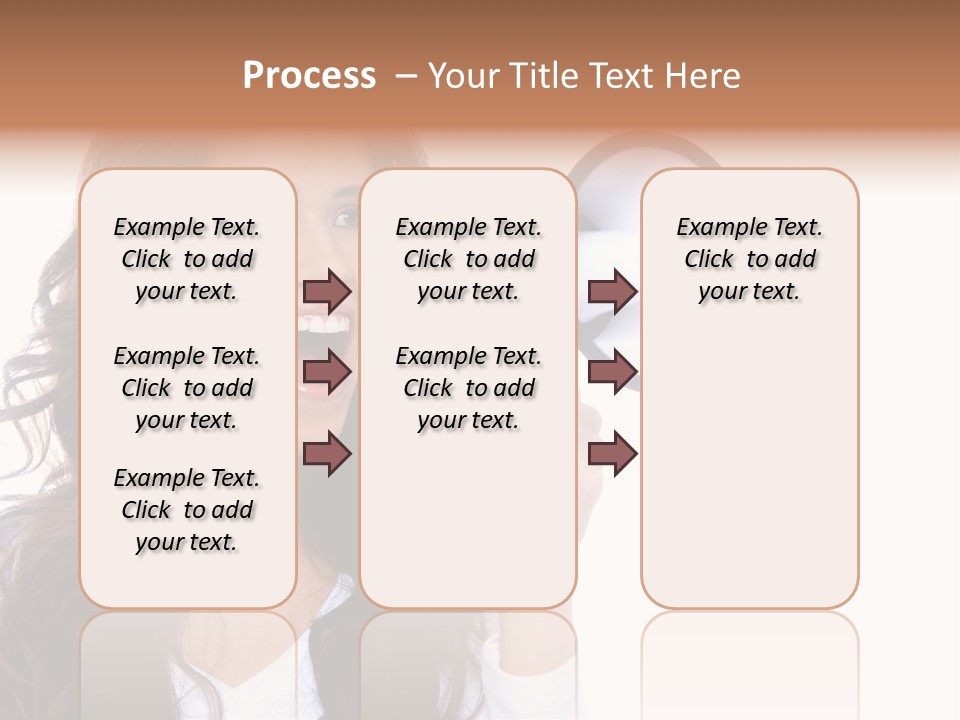 Process – Your Title Text Here

Example Text. Click to add your text.

Example Text. Click to add your text.

Example Text. Click to add your text.

Example Text. Click to add your text.

Example Text. Click to add your text.

Example Text. Click to add your text.